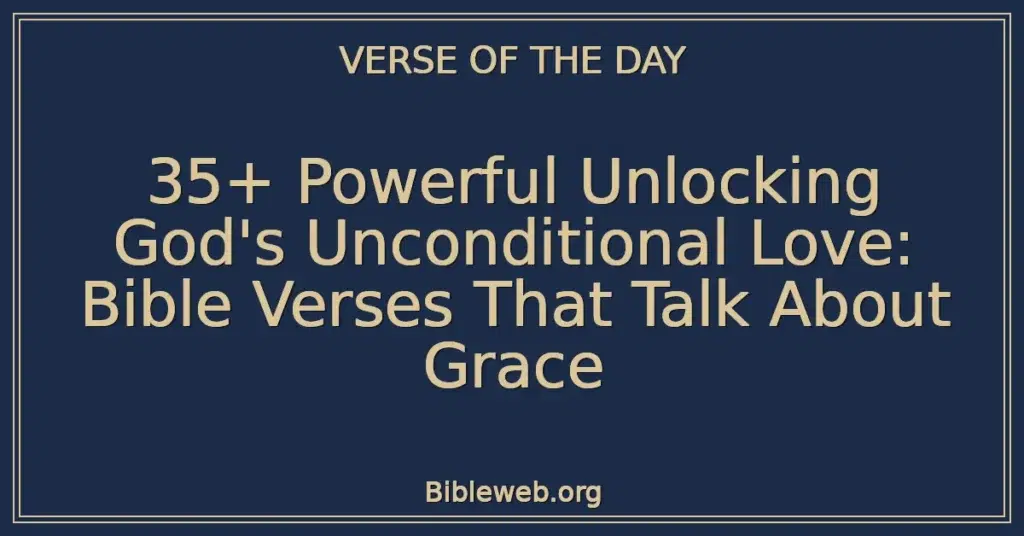 VERSE OF THE DAY

35+ Powerful Unlocking God's Unconditional Love: Bible Verses That Talk About Grace

Bibleweb.org